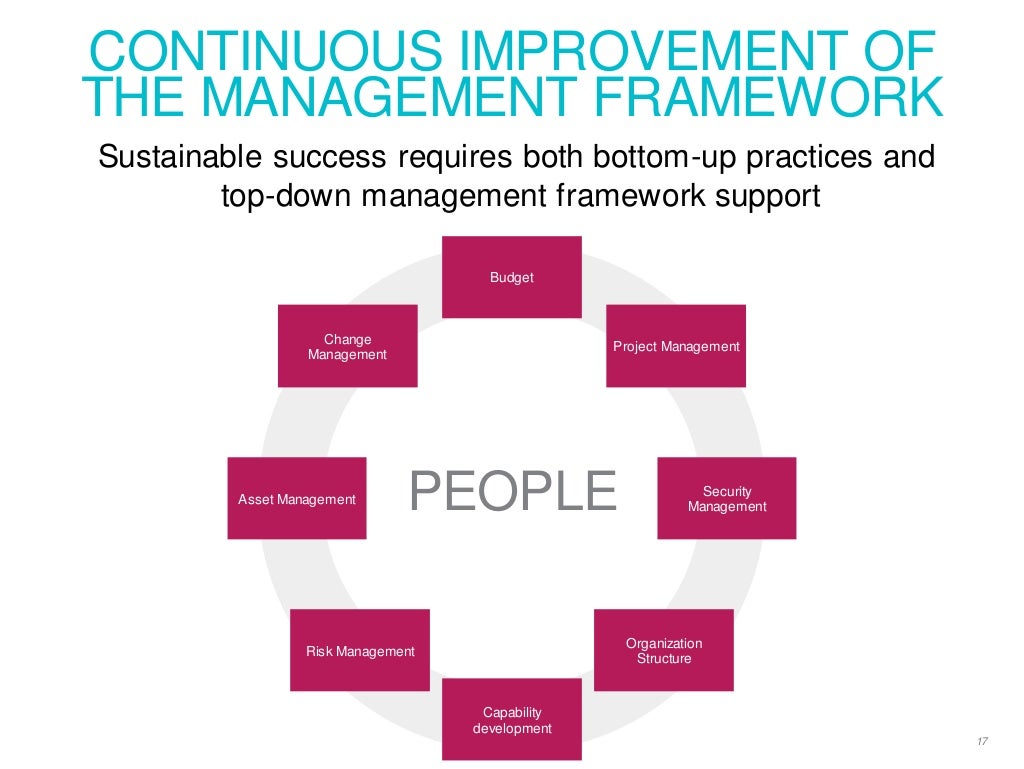 CONTINUOUS IMPROVEMENT OF THE MANAGEMENT FRAMEWORK

Sustainable success requires both bottom-up practices and top-down management framework support

Budget

Project Management

Security Management

Organization Structure

Capability development

Risk Management

Asset Management

Change Management

PEOPLE

17